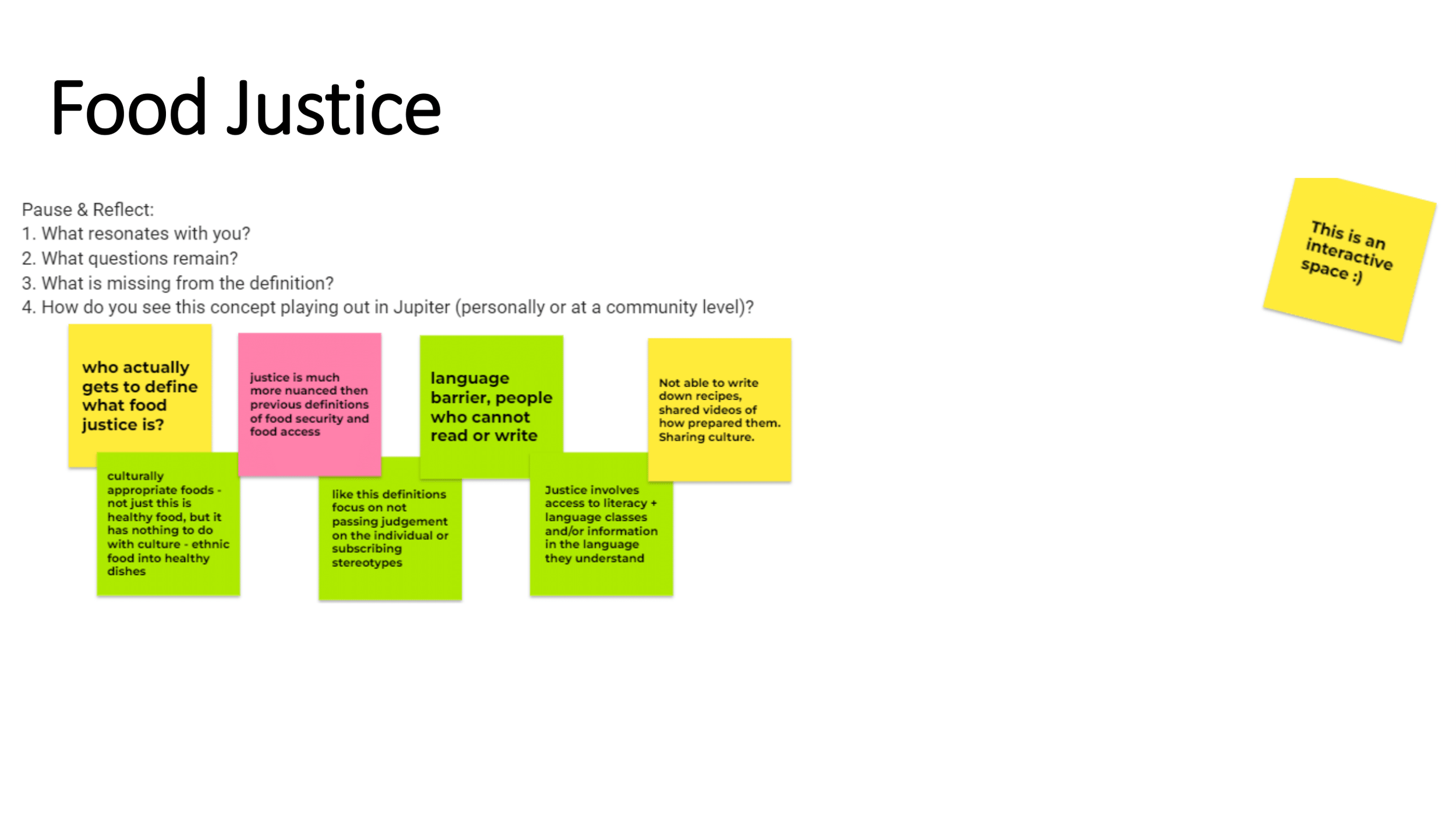 Food Justice

Pause & Reflect:
1. What resonates with you?
2. What questions remain?
3. What is missing from the definition?
4. How do you see this concept playing out in Jupiter (personally or at a community level)?

This is an interactive space :)

who actually gets to define what food justice is?

justice is much more nuanced then previous definitions of food security and food access

language barrier, people who cannot read or write

Not able to write down recipes, shared videos of how prepared them. Sharing culture.

culturally appropriate foods - not just this is healthy food, but it has nothing to do with culture - ethnic food into healthy dishes

like this definitions focus on not passing judgement on the individual or subscribing stereotypes

Justice involves access to literacy + language classes and/or information in the language they understand